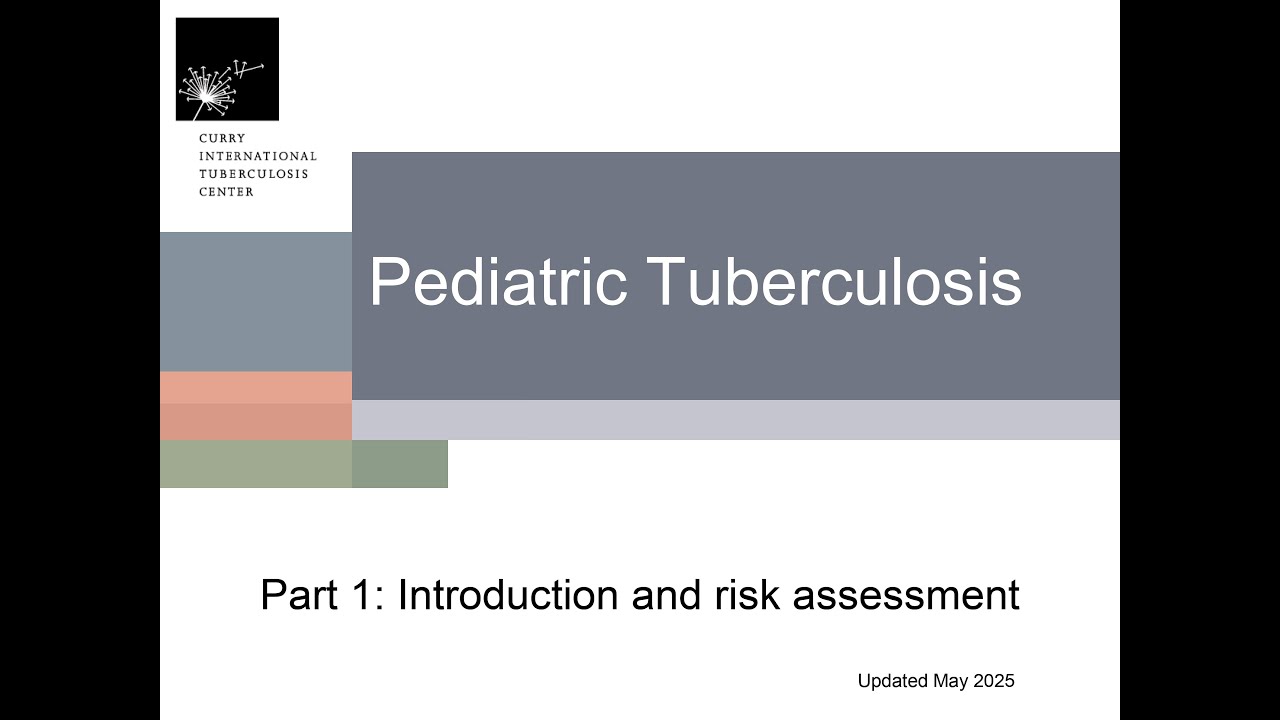 CURRY
INTERNATIONAL
TUBERCULOSIS
CENTER

Pediatric Tuberculosis

Part 1: Introduction and risk assessment

Updated May 2025